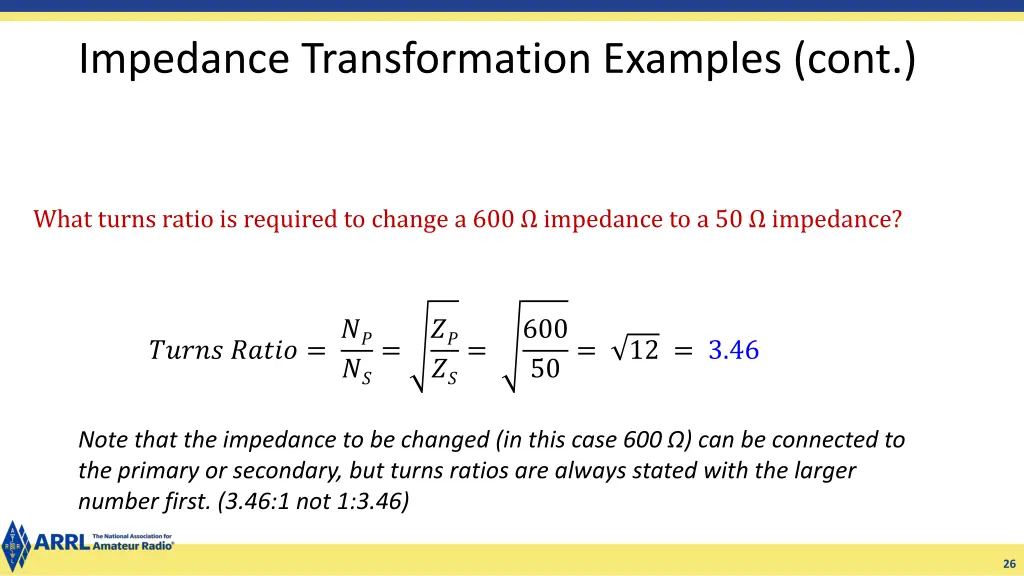 Impedance Transformation Examples (cont.)

What turns ratio is required to change a 600 Ω impedance to a 50 Ω impedance?

$Turns\ Ratio = \frac{N_P}{N_S} = \sqrt{\frac{Z_P}{Z_S}} = \sqrt{\frac{600}{50}} = \sqrt{12} = 3.46$

Note that the impedance to be changed (in this case 600 Ω) can be connected to the primary or secondary, but turns ratios are always stated with the larger number first. (3.46:1 not 1:3.46)

ARRL The National Association for Amateur Radio®

26